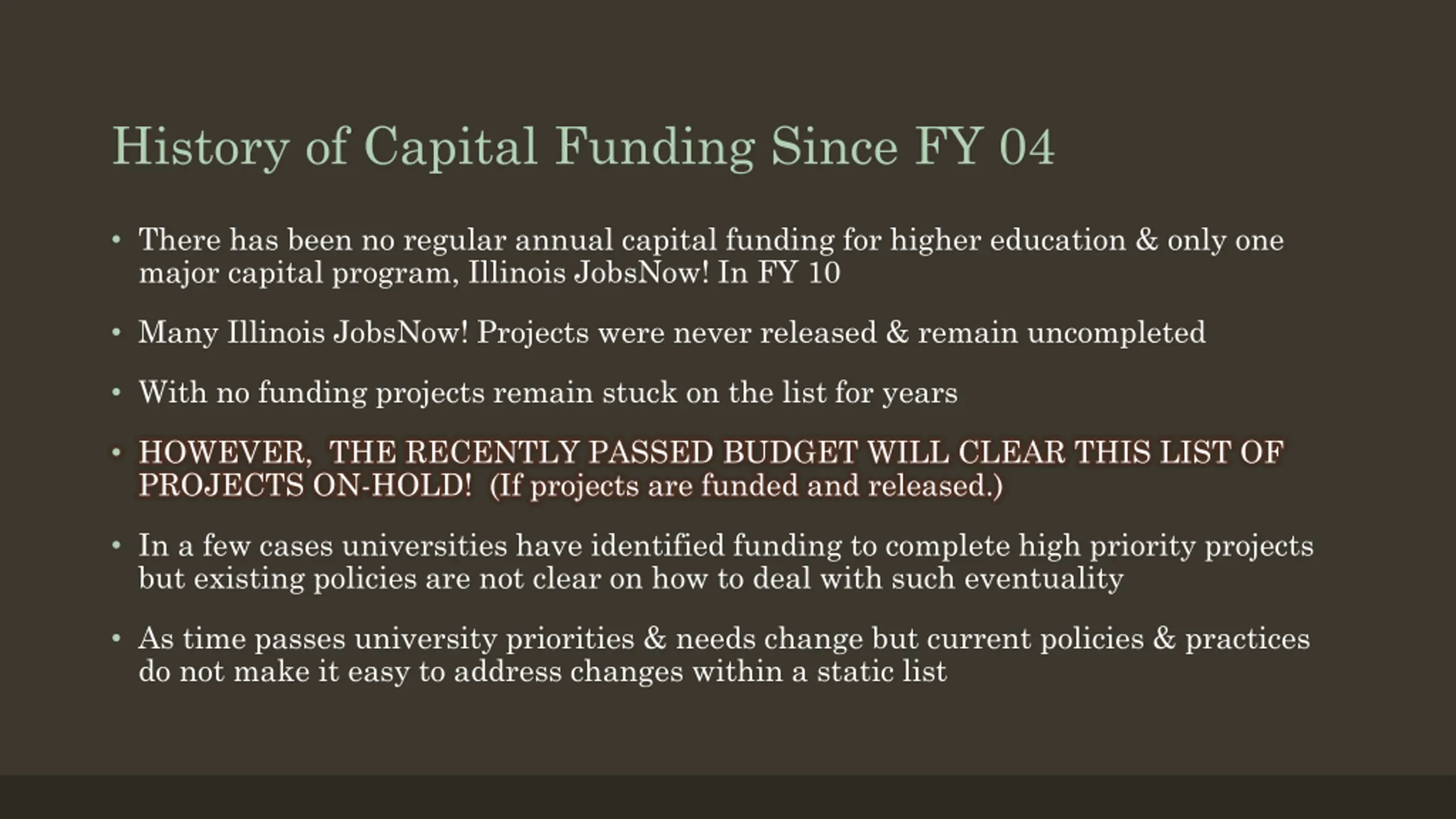 History of Capital Funding Since FY 04

• There has been no regular annual capital funding for higher education & only one major capital program, Illinois JobsNow! In FY 10

• Many Illinois JobsNow! Projects were never released & remain uncompleted

• With no funding projects remain stuck on the list for years

• HOWEVER, THE RECENTLY PASSED BUDGET WILL CLEAR THIS LIST OF PROJECTS ON-HOLD! (If projects are funded and released.)

• In a few cases universities have identified funding to complete high priority projects but existing policies are not clear on how to deal with such eventuality

• As time passes university priorities & needs change but current policies & practices do not make it easy to address changes within a static list